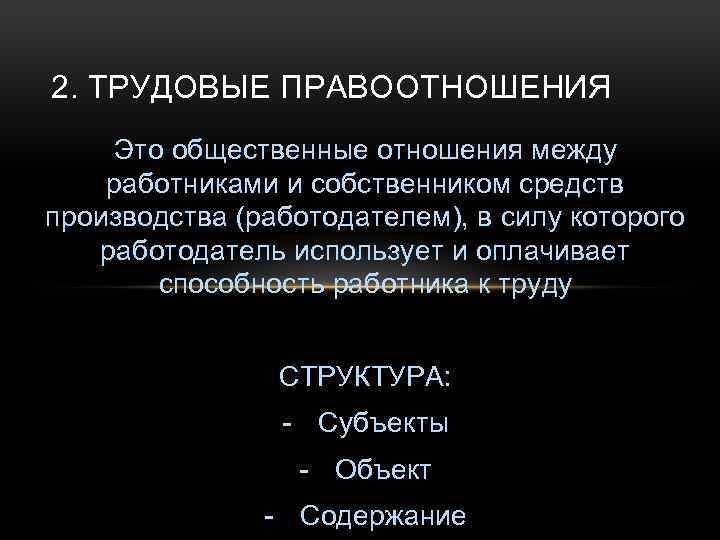 2. ТРУДОВЫЕ ПРАВООТНОШЕНИЯ

Это общественные отношения между работниками и собственником средств производства (работодателем), в силу которого работодатель использует и оплачивает способность работника к труду

СТРУКТУРА:
- Субъекты
- Объект
- Содержание